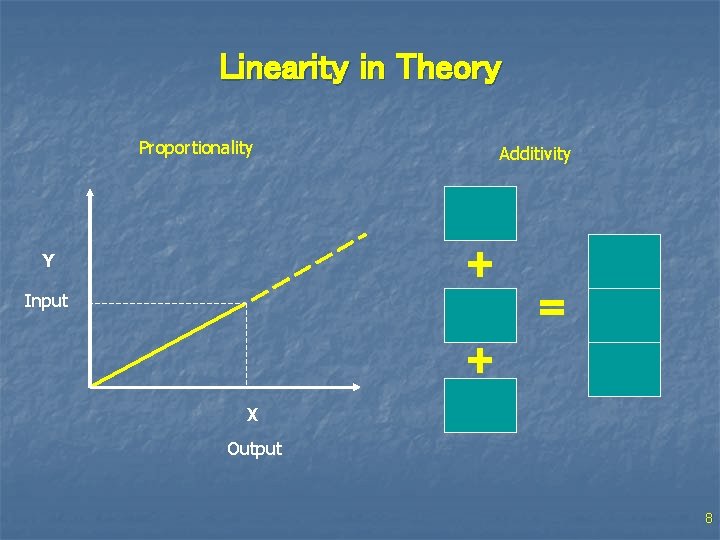 Linearity in Theory

Proportionality

Y

Input

X

Output

Additivity

+

+

=

8